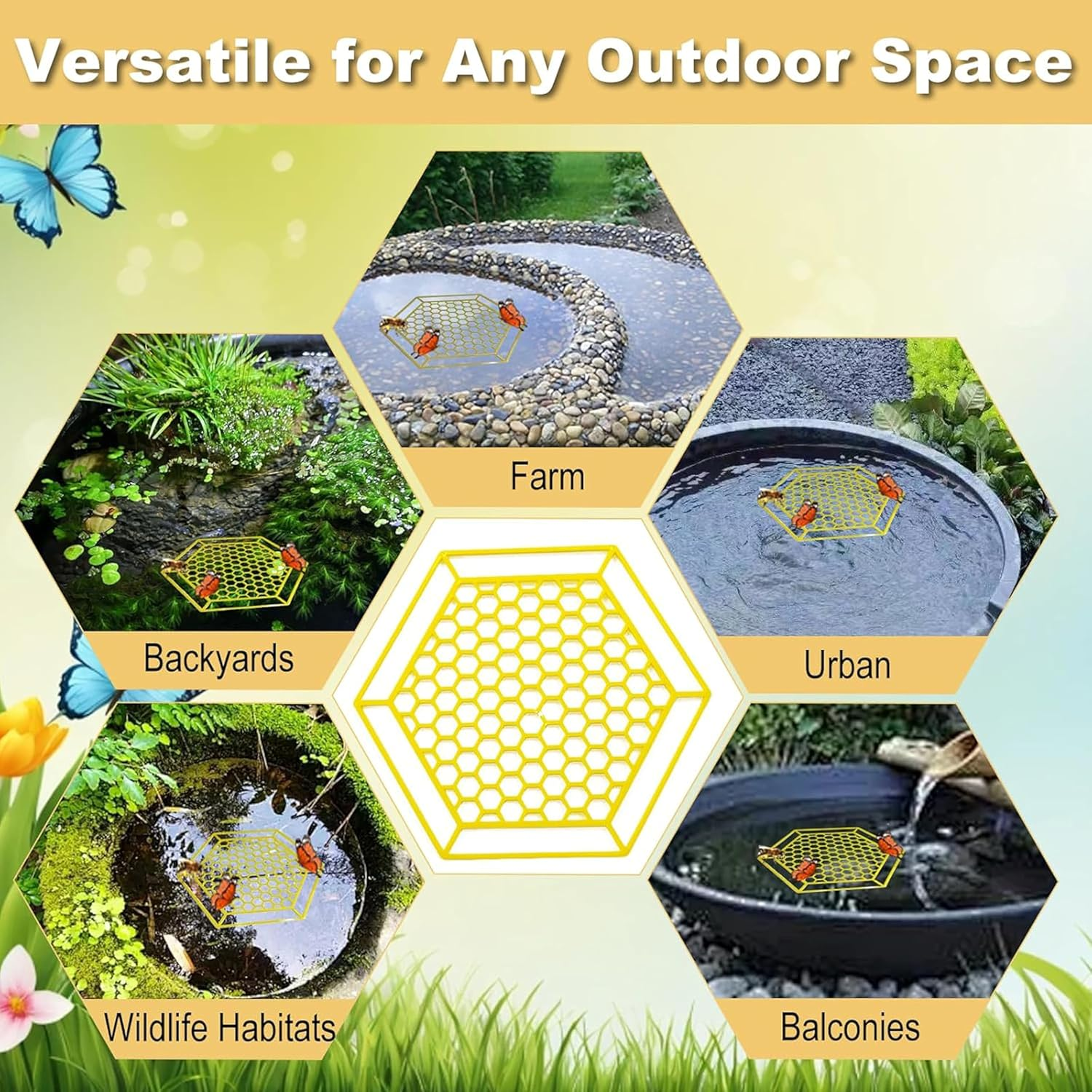 Versatile for Any Outdoor Space

Farm

Backyards

Urban

Wildlife Habitats

Balconies